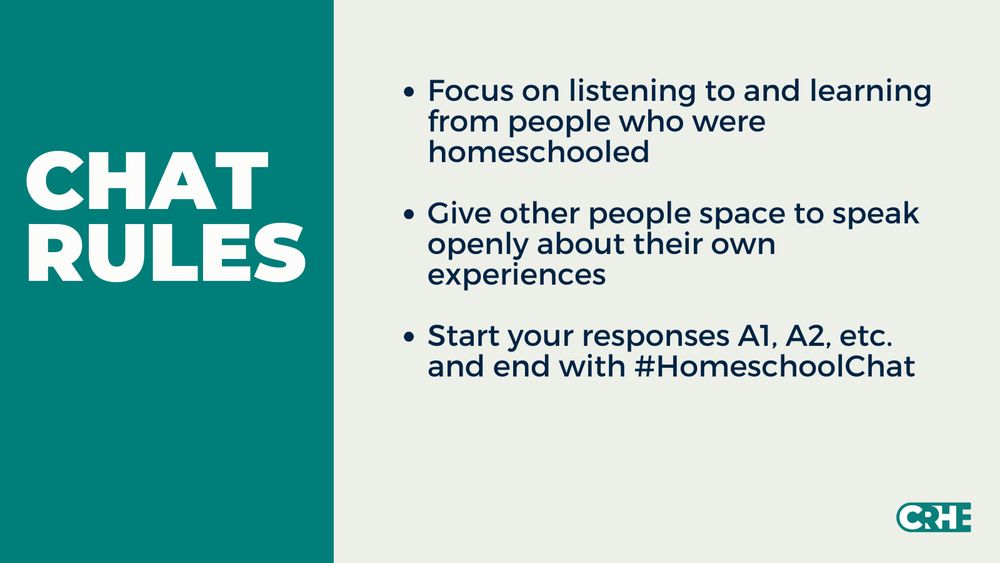 CHAT RULES

• Focus on listening to and learning from people who were homeschooled

• Give other people space to speak openly about their own experiences

• Start your responses A1, A2, etc. and end with #HomeschoolChat

CRHE